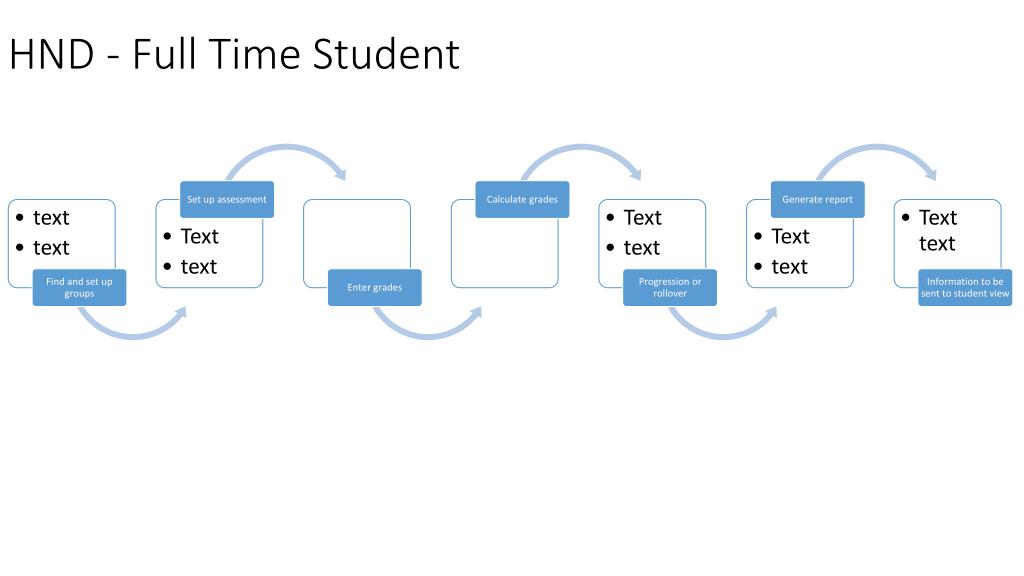 HND - Full Time Student

• text
• text

Find and set up groups

Set up assessment

• Text
• text

Enter grades

Calculate grades

• Text
• text

Progression or rollover

Generate report

• Text
• text

• Text text

Information to be sent to student view